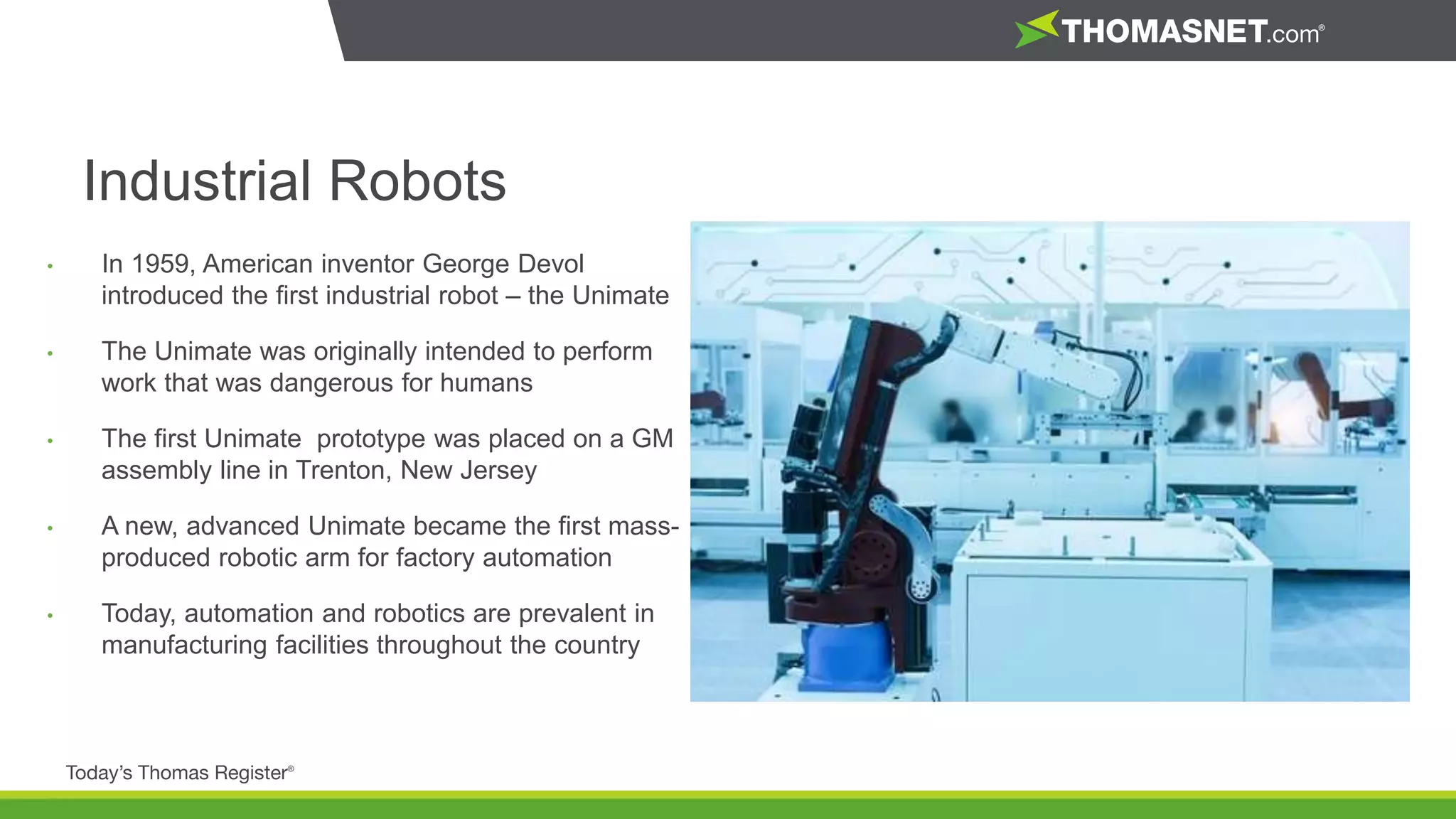 THOMASNET.com®

Industrial Robots

• In 1959, American inventor George Devol introduced the first industrial robot – the Unimate

• The Unimate was originally intended to perform work that was dangerous for humans

• The first Unimate  prototype was placed on a GM assembly line in Trenton, New Jersey

• A new, advanced Unimate became the first mass-produced robotic arm for factory automation

• Today, automation and robotics are prevalent in manufacturing facilities throughout the country

Today's Thomas Register®